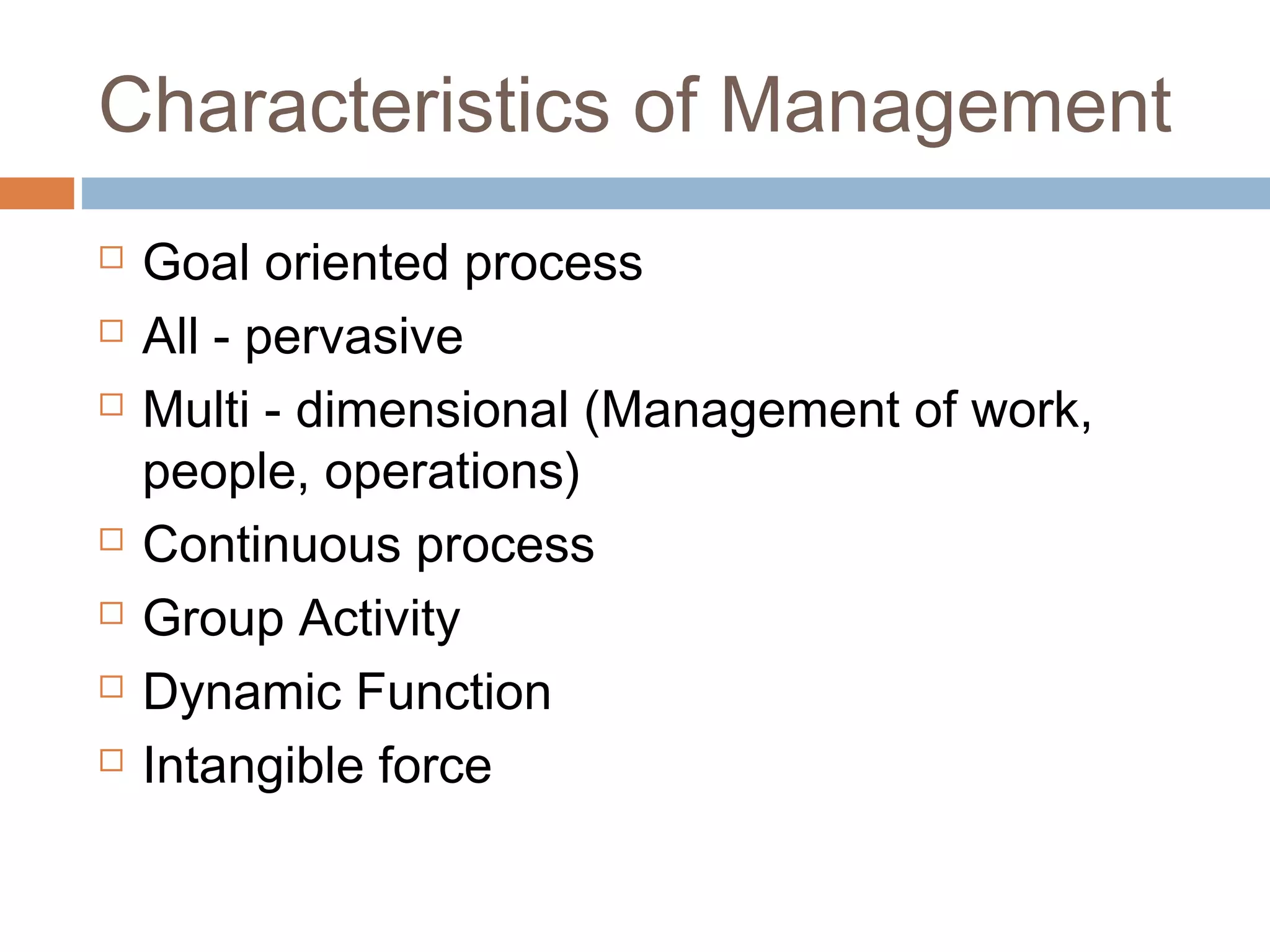 Characteristics of Management

□ Goal oriented process
□ All - pervasive
□ Multi - dimensional (Management of work, people, operations)
□ Continuous process
□ Group Activity
□ Dynamic Function
□ Intangible force